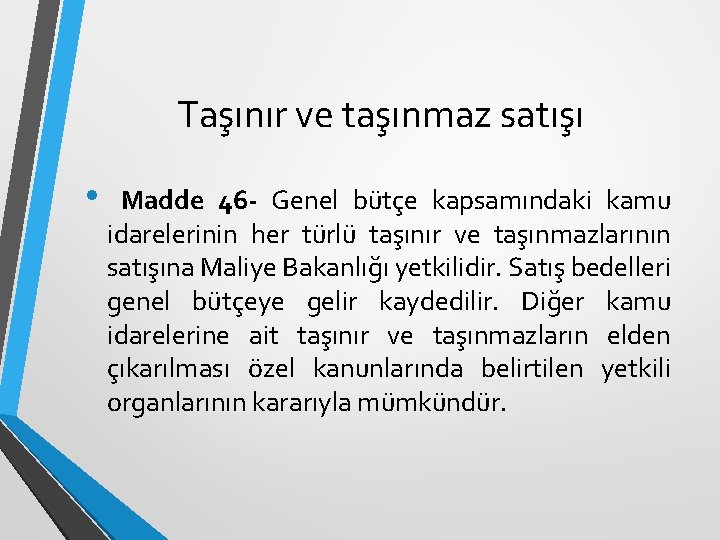 Taşınır ve taşınmaz satışı

• Madde 46- Genel bütçe kapsamındaki kamu idarelerinin her türlü taşınır ve taşınmazlarının satışına Maliye Bakanlığı yetkilidir. Satış bedelleri genel bütçeye gelir kaydedilir. Diğer kamu idarelerine ait taşınır ve taşınmazların elden çıkarılması özel kanunlarında belirtilen yetkili organlarının kararıyla mümkündür.